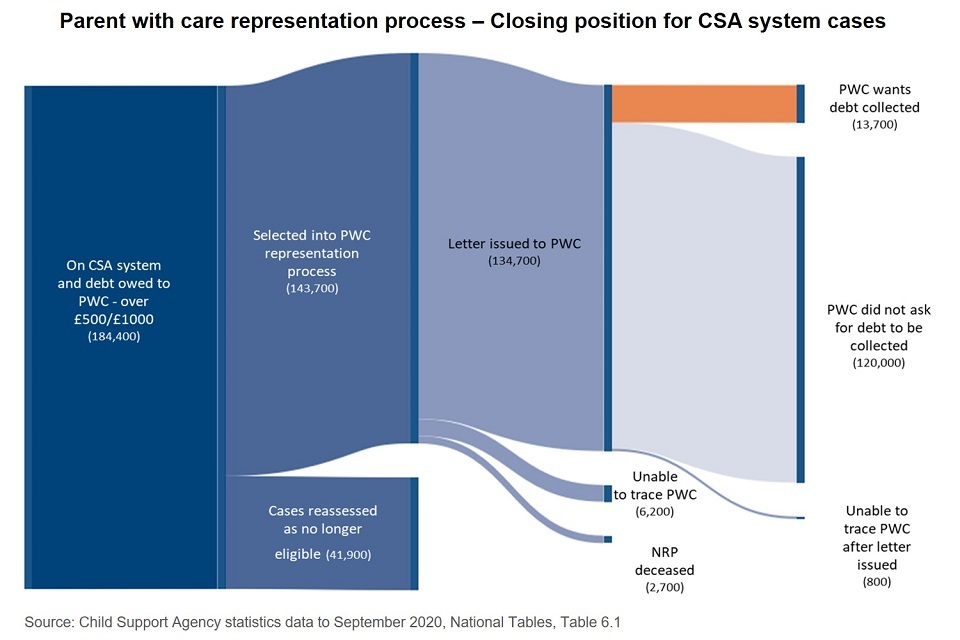 Parent with care representation process – Closing position for CSA system cases

On CSA system and debt owed to PWC - over £500/£1000 (184,400)

Selected into PWC representation process (143,700)

Cases reassessed as no longer eligible (41,900)

Letter issued to PWC (134,700)

Unable to trace PWC (6,200)

NRP deceased (2,700)

PWC wants debt collected (13,700)

PWC did not ask for debt to be collected (120,000)

Unable to trace PWC after letter issued (800)

Source: Child Support Agency statistics data to September 2020, National Tables, Table 6.1